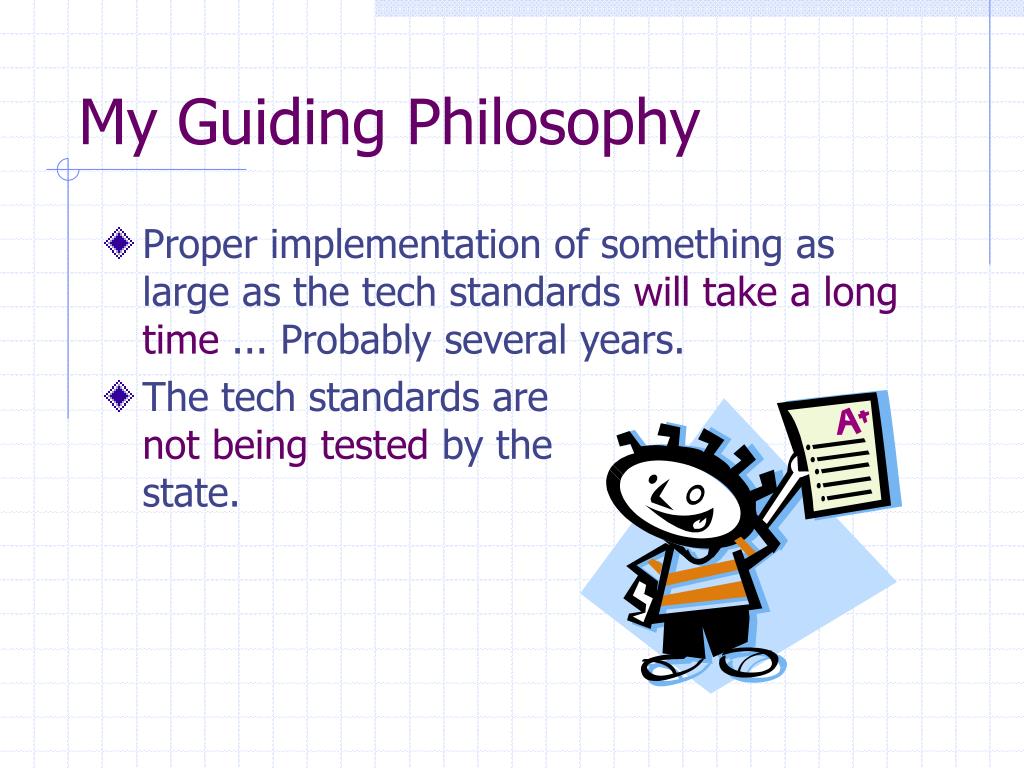 My Guiding Philosophy

Proper implementation of something as large as the tech standards will take a long time ... Probably several years.

The tech standards are not being tested by the state.

A+